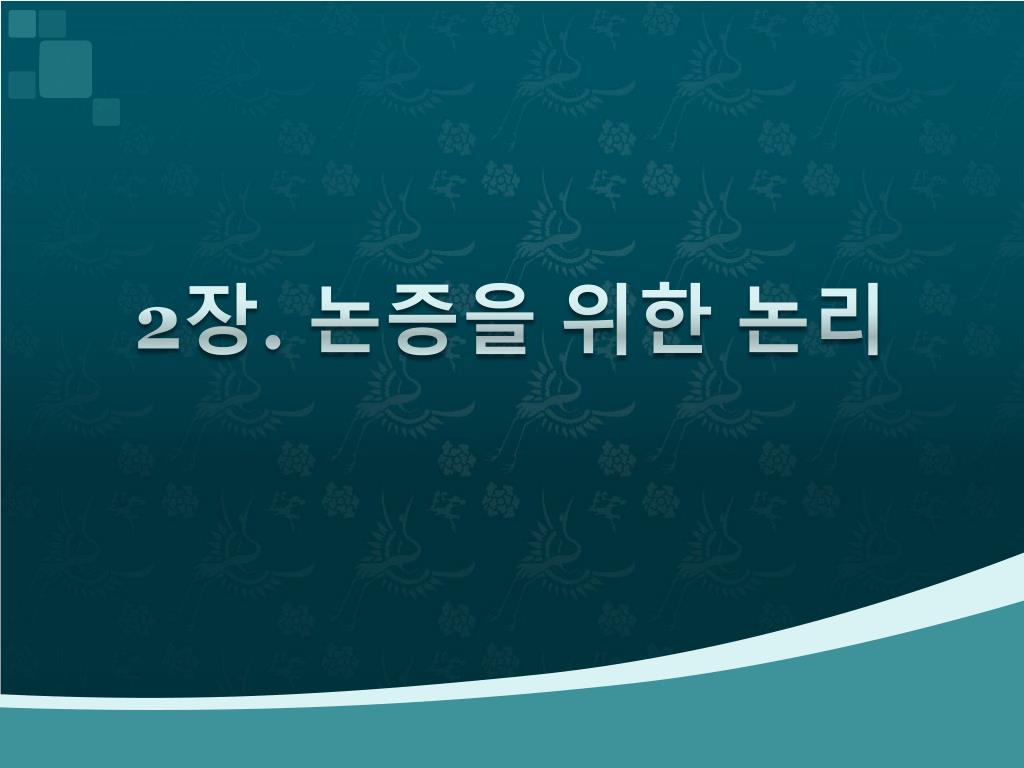 2장. 논증을 위한 논리